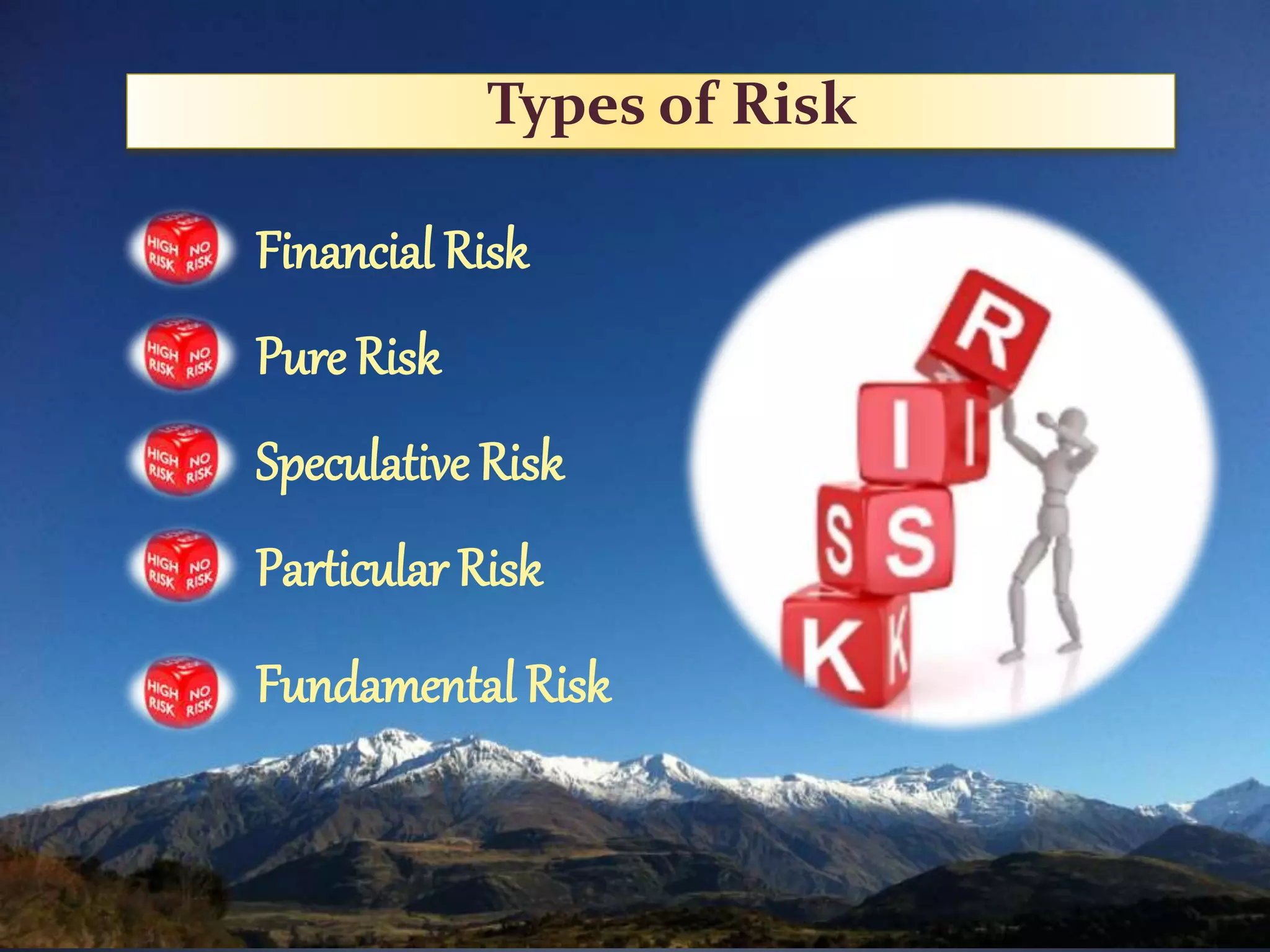 Types of Risk

HIGH RISK NO RISK Financial Risk

HIGH RISK NO RISK Pure Risk

HIGH RISK NO RISK Speculative Risk

HIGH RISK NO RISK Particular Risk

HIGH RISK NO RISK Fundamental Risk

R I I S S K K